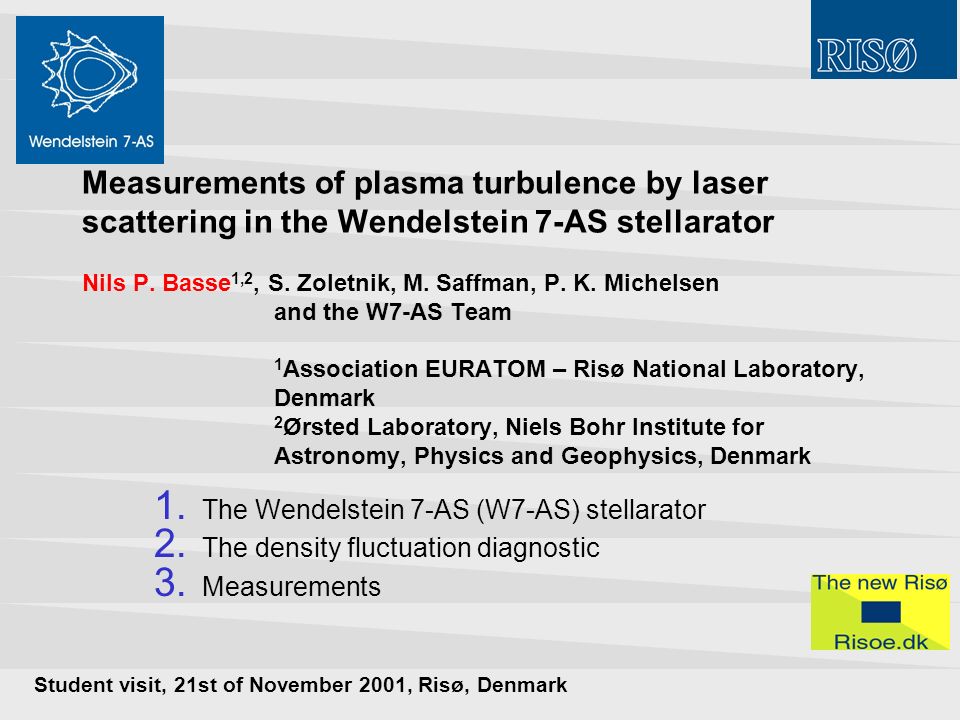 Wendelstein 7-AS

RISØ

Measurements of plasma turbulence by laser scattering in the Wendelstein 7-AS stellarator

Nils P. Basse$^{1,2}$, S. Zoletnik, M. Saffman, P. K. Michelsen and the W7-AS Team

$^1$Association EURATOM – Risø National Laboratory, Denmark
$^2$Ørsted Laboratory, Niels Bohr Institute for Astronomy, Physics and Geophysics, Denmark

1. The Wendelstein 7-AS (W7-AS) stellarator
2. The density fluctuation diagnostic
3. Measurements

The new Risø
Risoe.dk

Student visit, 21st of November 2001, Risø, Denmark